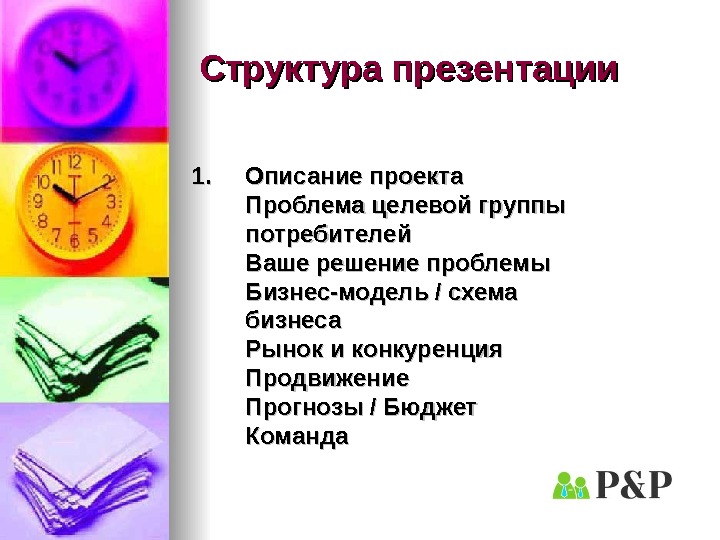 Структура презентации

1. Описание проекта
Проблема целевой группы потребителей
Ваше решение проблемы
Бизнес-модель / схема бизнеса
Рынок и конкуренция
Продвижение
Прогнозы / Бюджет
Команда

P&P